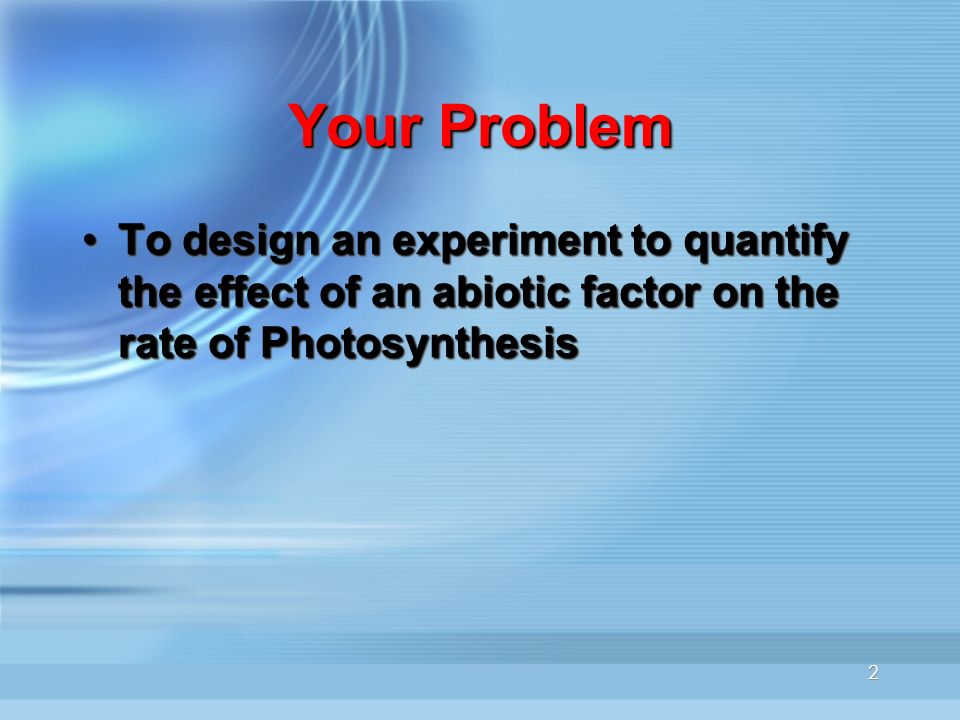 Your Problem

• To design an experiment to quantify the effect of an abiotic factor on the rate of Photosynthesis

2